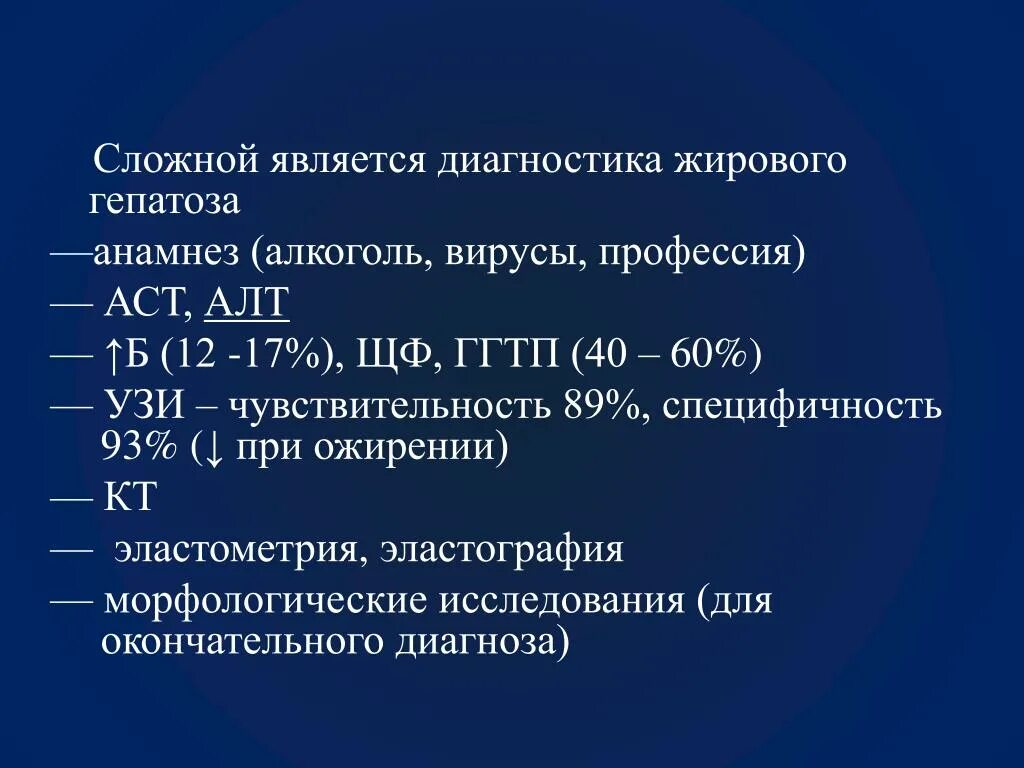 Сложной является диагностика жирового гепатоза

—анамнез (алкоголь, вирусы, профессия)

— АСТ, АЛТ

— ↑Б (12 -17%), ЩФ, ГГТП (40 – 60%)

— УЗИ – чувствительность 89%, специфичность 93% (↓ при ожирении)

— КТ

— эластометрия, эластография

— морфологические исследования (для окончательного диагноза)